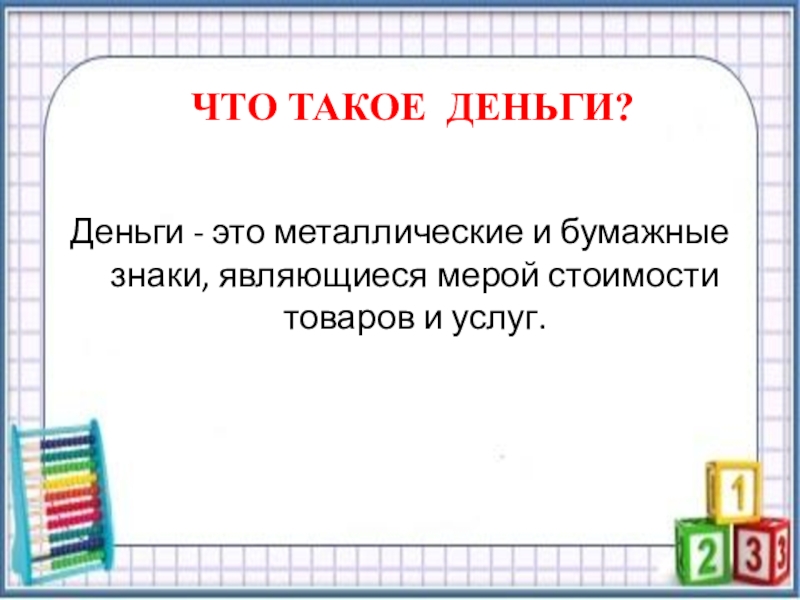 ЧТО ТАКОЕ ДЕНЬГИ?

Деньги - это металлические и бумажные знаки, являющиеся мерой стоимости товаров и услуг.

1
2
3